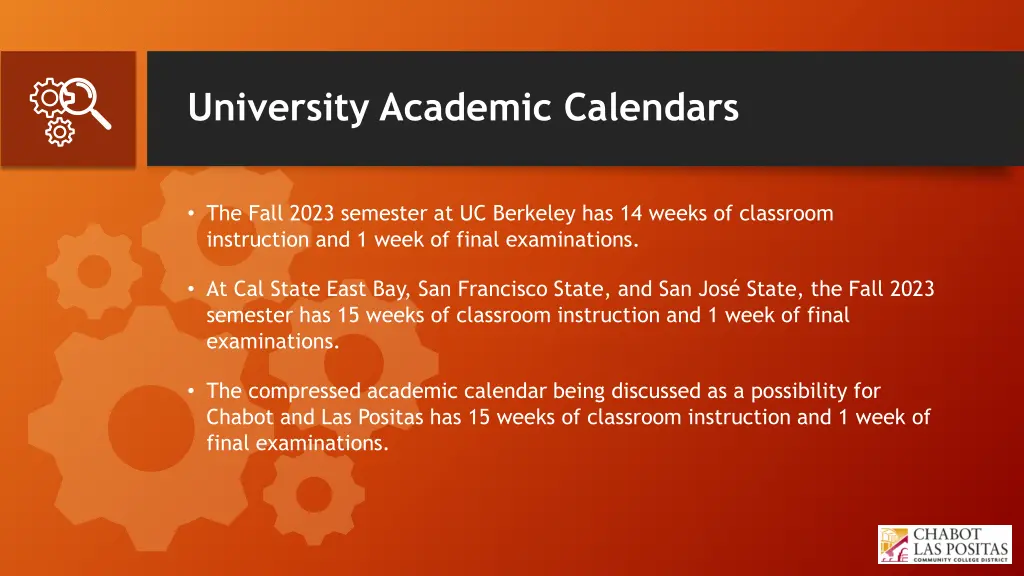 University Academic Calendars

• The Fall 2023 semester at UC Berkeley has 14 weeks of classroom instruction and 1 week of final examinations.

• At Cal State East Bay, San Francisco State, and San José State, the Fall 2023 semester has 15 weeks of classroom instruction and 1 week of final examinations.

• The compressed academic calendar being discussed as a possibility for Chabot and Las Positas has 15 weeks of classroom instruction and 1 week of final examinations.

CHABOT
LAS POSITAS
COMMUNITY COLLEGE DISTRICT